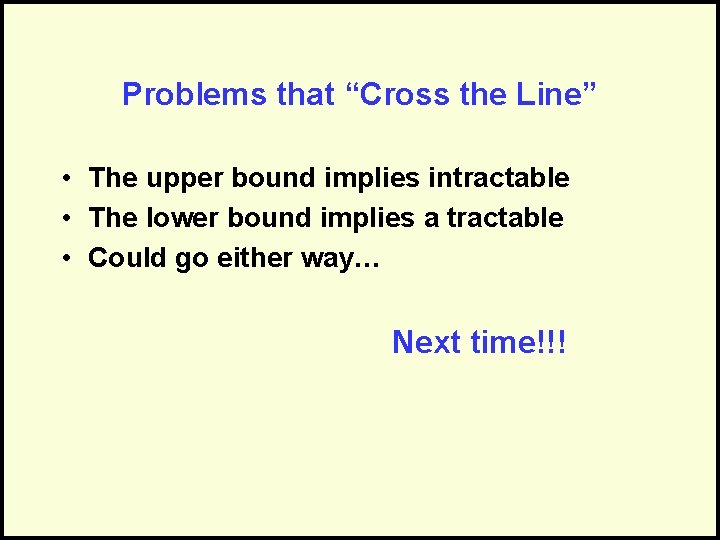 Problems that “Cross the Line”

• The upper bound implies intractable
• The lower bound implies a tractable
• Could go either way…

Next time!!!